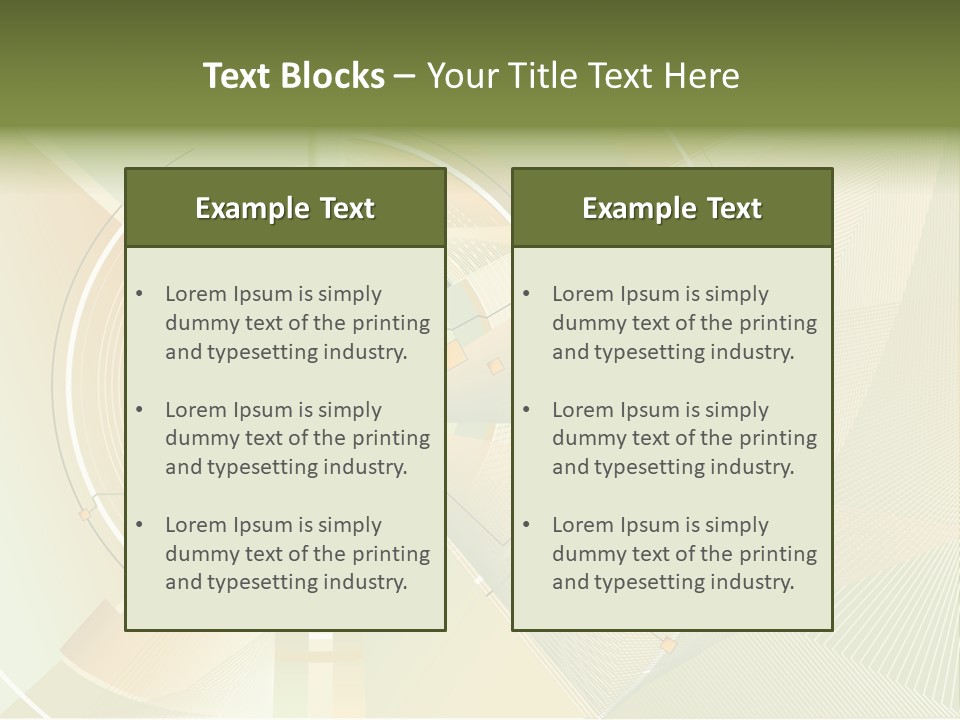 Text Blocks – Your Title Text Here

Example Text

• Lorem Ipsum is simply dummy text of the printing and typesetting industry.

• Lorem Ipsum is simply dummy text of the printing and typesetting industry.

• Lorem Ipsum is simply dummy text of the printing and typesetting industry.

Example Text

• Lorem Ipsum is simply dummy text of the printing and typesetting industry.

• Lorem Ipsum is simply dummy text of the printing and typesetting industry.

• Lorem Ipsum is simply dummy text of the printing and typesetting industry.